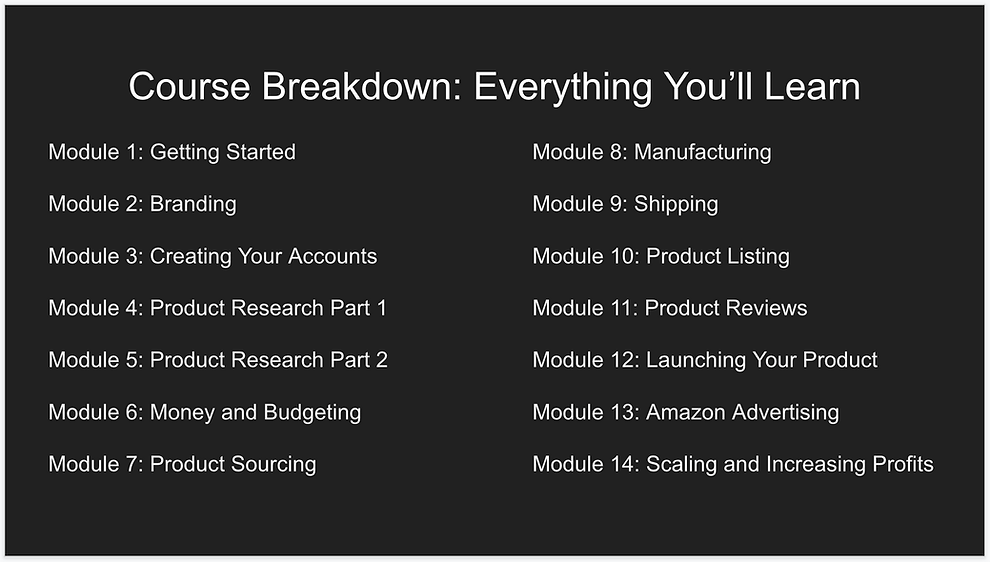 Course Breakdown: Everything You'll Learn

Module 1: Getting Started

Module 2: Branding

Module 3: Creating Your Accounts

Module 4: Product Research Part 1

Module 5: Product Research Part 2

Module 6: Money and Budgeting

Module 7: Product Sourcing

Module 8: Manufacturing

Module 9: Shipping

Module 10: Product Listing

Module 11: Product Reviews

Module 12: Launching Your Product

Module 13: Amazon Advertising

Module 14: Scaling and Increasing Profits